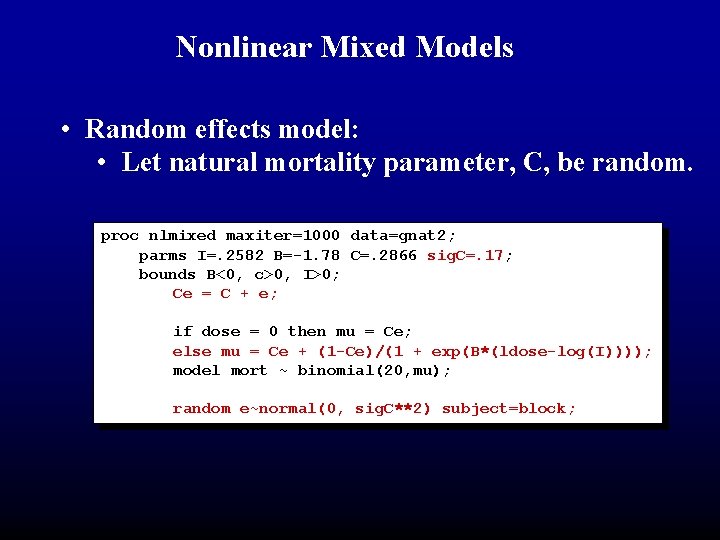 Nonlinear Mixed Models

• Random effects model:
  • Let natural mortality parameter, C, be random.

proc nlmixed maxiter=1000 data=gnat2;
    parms I=.2582 B=-1.78 C=.2866 sigC=.17;
    bounds B<0, c>0, I>0;
        Ce = C + e;

        if dose = 0 then mu = Ce;
        else mu = Ce + (1-Ce)/(1 + exp(B*(ldose-log(I))));
        model mort ~ binomial(20,mu);

        random e~normal(0, sigC**2) subject=block;